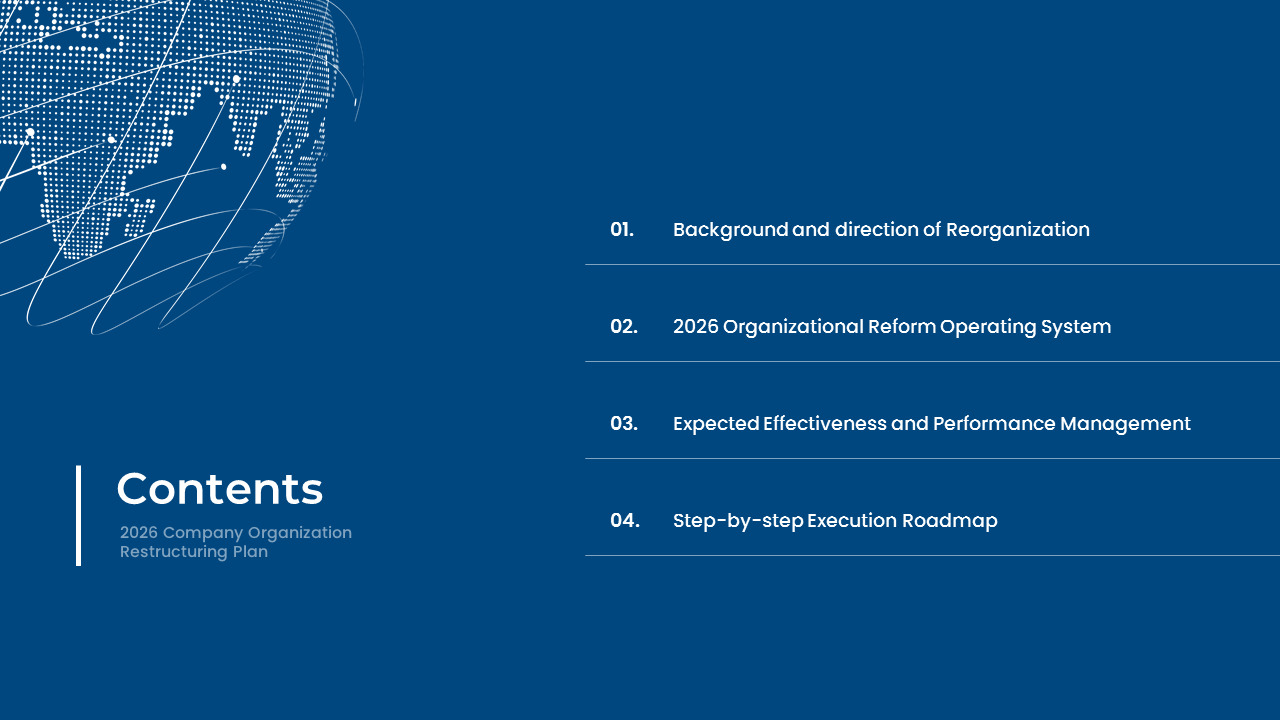 Contents

2026 Company Organization Restructuring Plan

01. Background and direction of Reorganization

02. 2026 Organizational Reform Operating System

03. Expected Effectiveness and Performance Management

04. Step-by-step Execution Roadmap